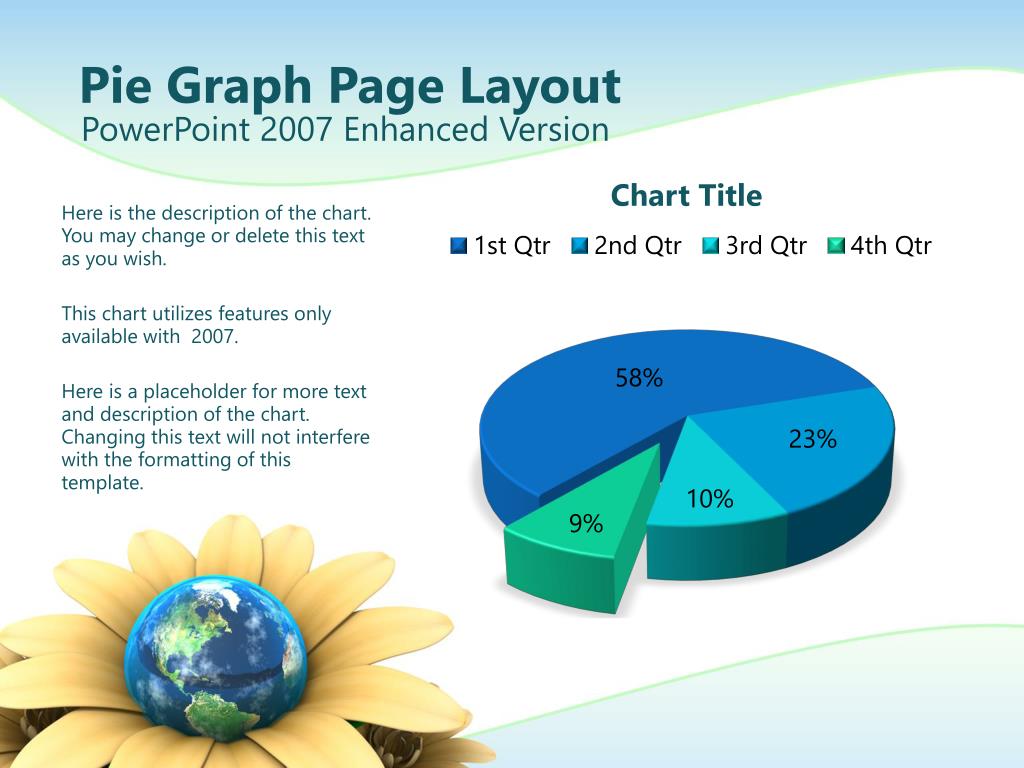 Pie Graph Page Layout
PowerPoint 2007 Enhanced Version

Here is the description of the chart. You may change or delete this text as you wish.

This chart utilizes features only available with  2007.

Here is a placeholder for more text and description of the chart. Changing this text will not interfere with the formatting of this template.

Chart Title

1st Qtr 2nd Qtr 3rd Qtr 4th Qtr

58%
23%
10%
9%